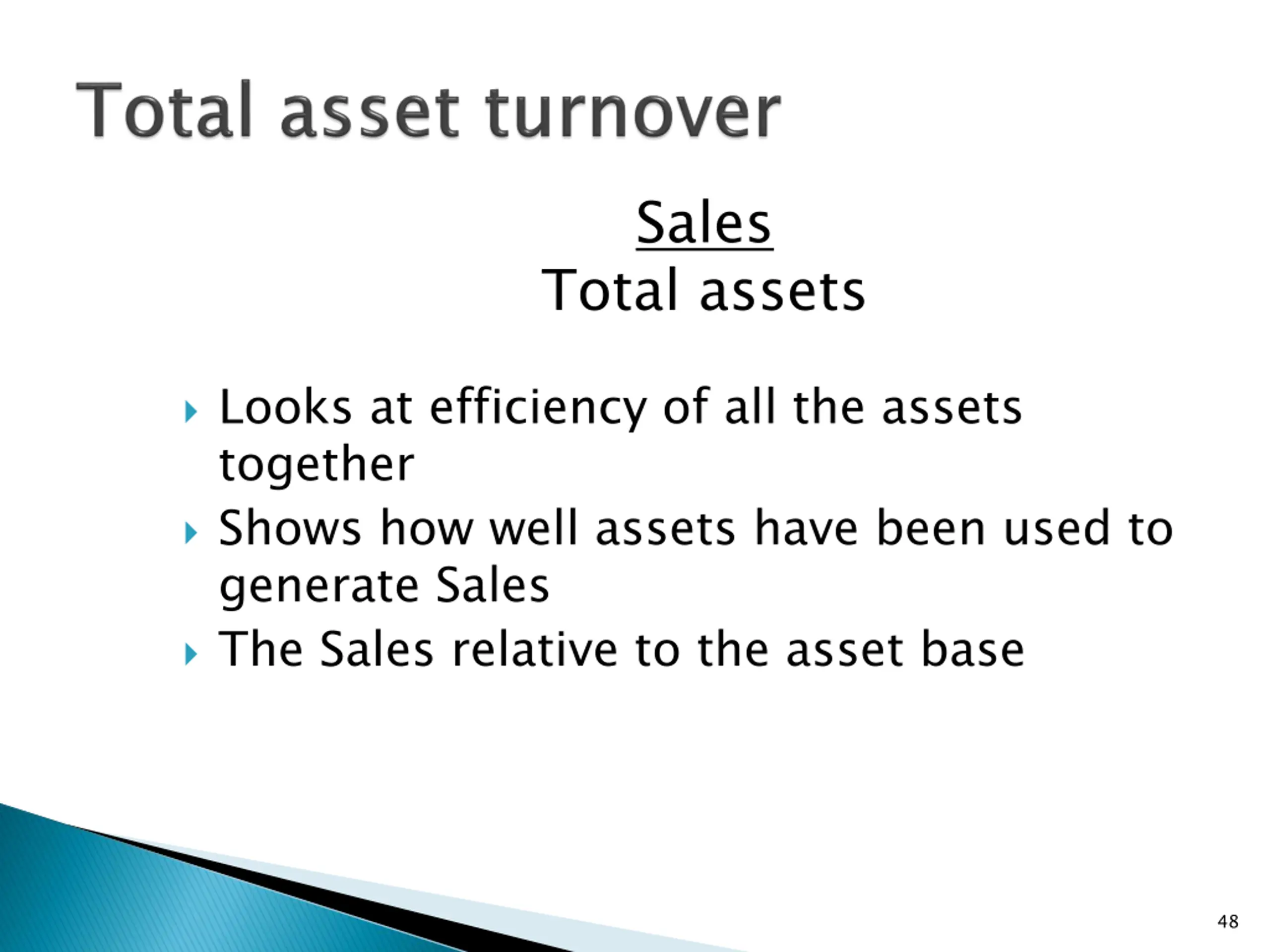 Total asset turnover

Sales
Total assets

Looks at efficiency of all the assets together
Shows how well assets have been used to generate Sales
The Sales relative to the asset base

48